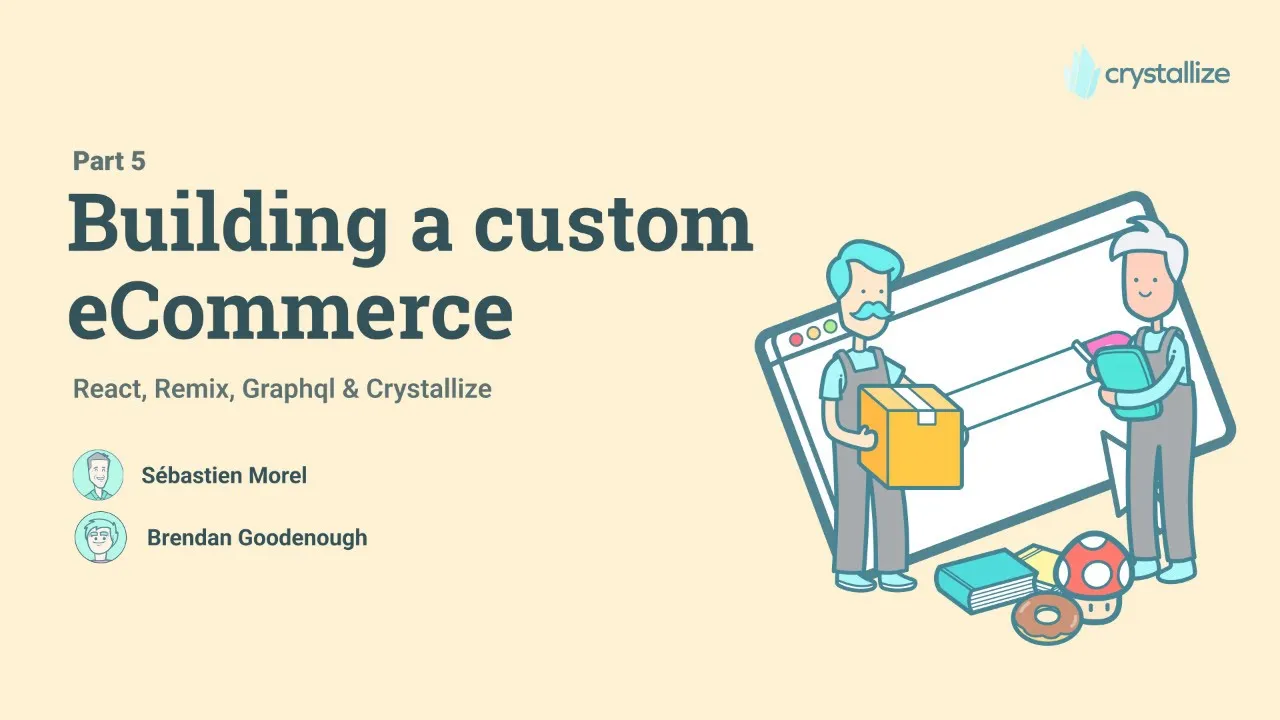 crystallize

Part 5
Building a custom eCommerce

React, Remix, Graphql & Crystallize

Sébastien Morel

Brendan Goodenough